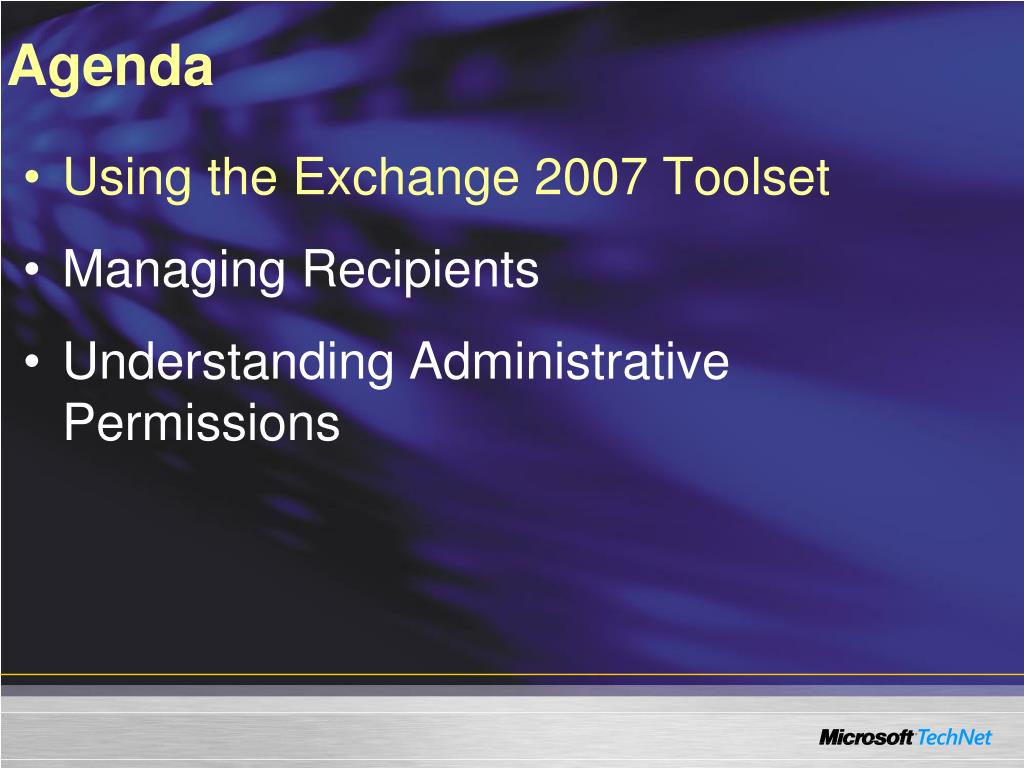 Agenda

• Using the Exchange 2007 Toolset
• Managing Recipients
• Understanding Administrative Permissions

Microsoft TechNet